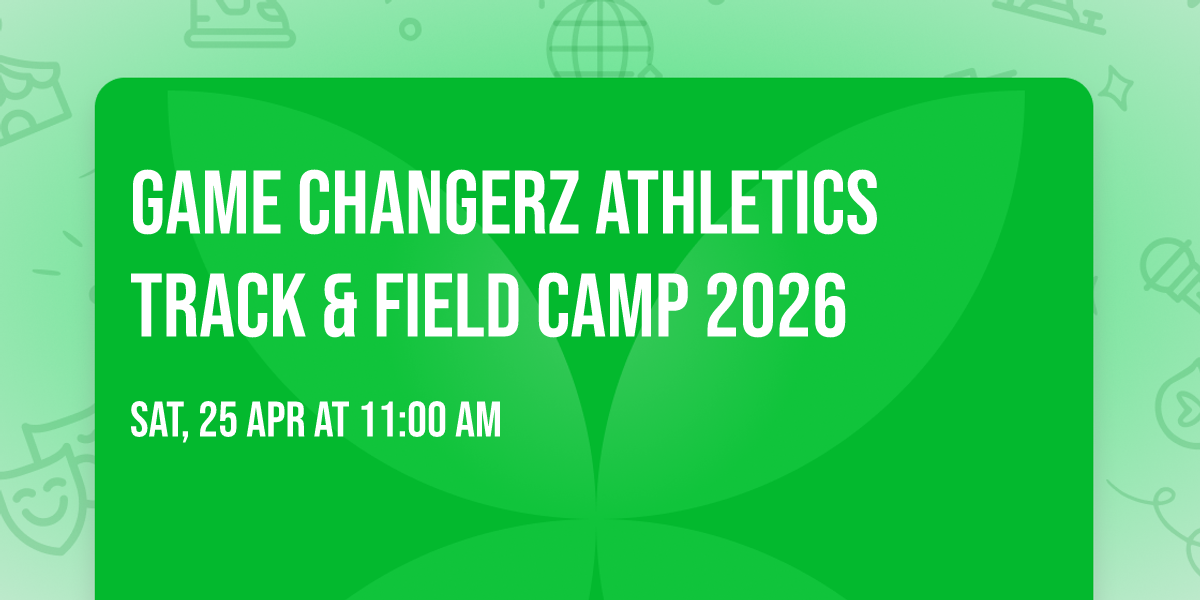 GAME CHANGERZ ATHLETICS TRACK & FIELD CAMP 2026

SAT, 25 APR AT 11:00 AM